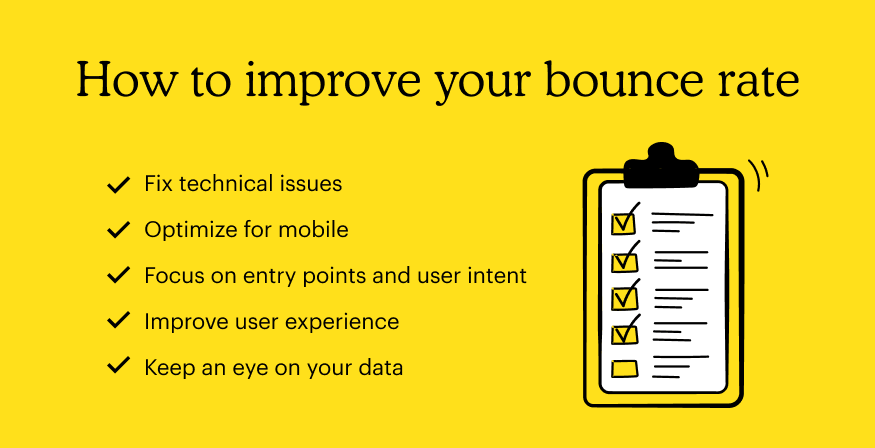 How to improve your bounce rate

✓ Fix technical issues
✓ Optimize for mobile
✓ Focus on entry points and user intent
✓ Improve user experience
✓ Keep an eye on your data